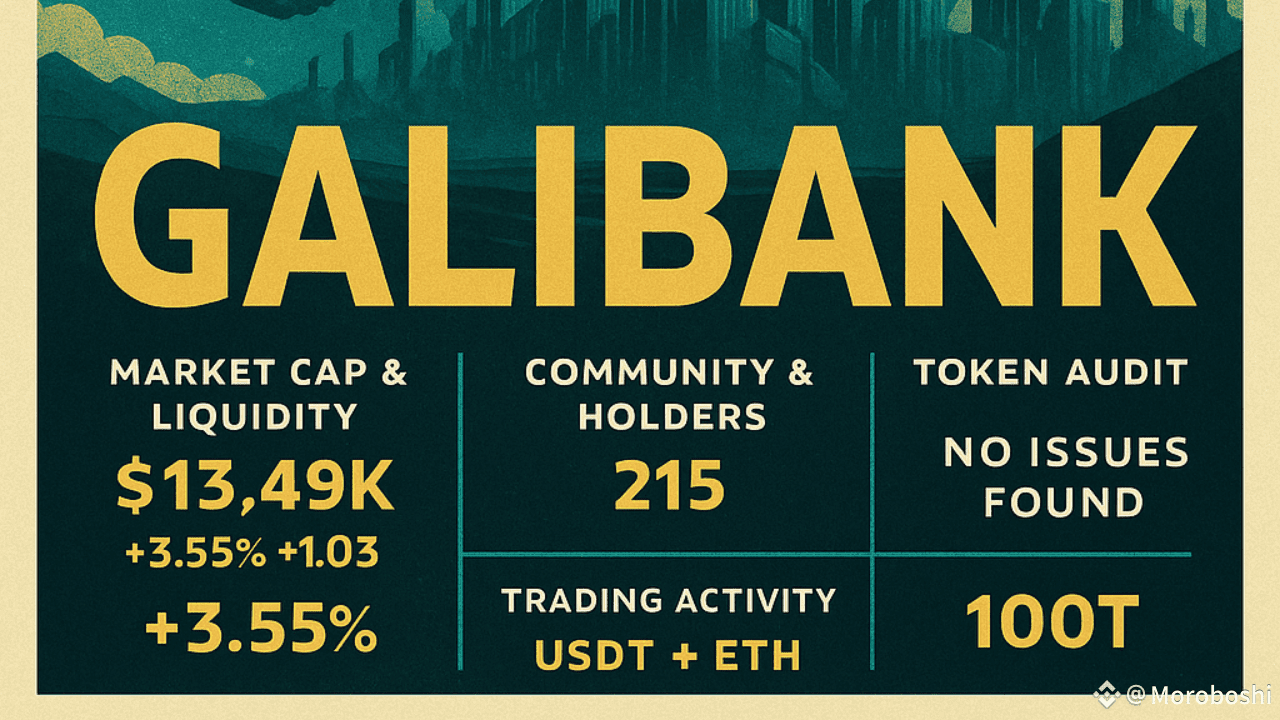 GALIBANK

MARKET CAP & LIQUIDITY

$13,49K

+3.55% +1.03

+3.55%

COMMUNITY & HOLDERS

215

TRADING ACTIVITY

USDT + ETH

TOKEN AUDIT

NO ISSUES FOUND

100T

@Moroboshi